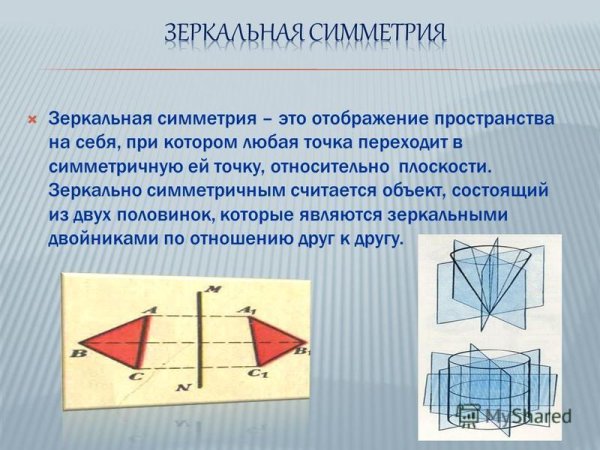 ЗЕРКАЛЬНАЯ СИММЕТРИЯ

Зеркальная симметрия – это отображение пространства на себя, при котором любая точка переходит в симметричную ей точку, относительно плоскости. Зеркально симметричным считается объект, состоящий из двух половинок, которые являются зеркальными двойниками по отношению друг к другу.

M
A
$A_1$
B
$B_1$
C
$C_1$
N

MyShared